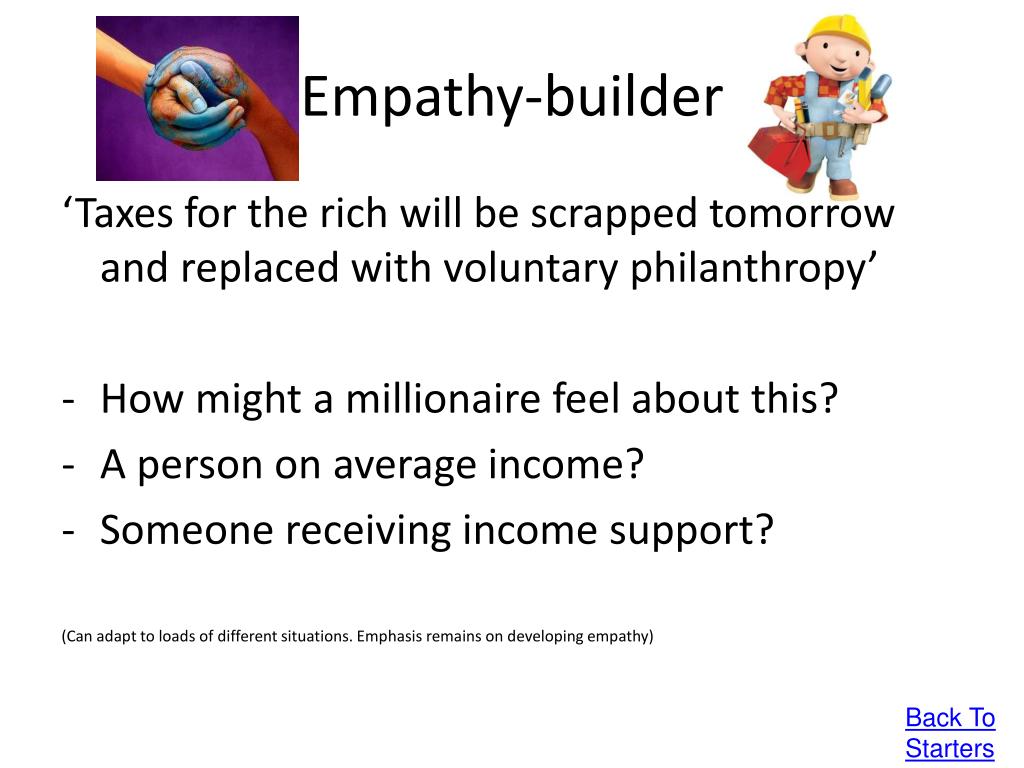 Empathy-builder

‘Taxes for the rich will be scrapped tomorrow and replaced with voluntary philanthropy’

- How might a millionaire feel about this?
- A person on average income?
- Someone receiving income support?

(Can adapt to loads of different situations. Emphasis remains on developing empathy)

Back To Starters